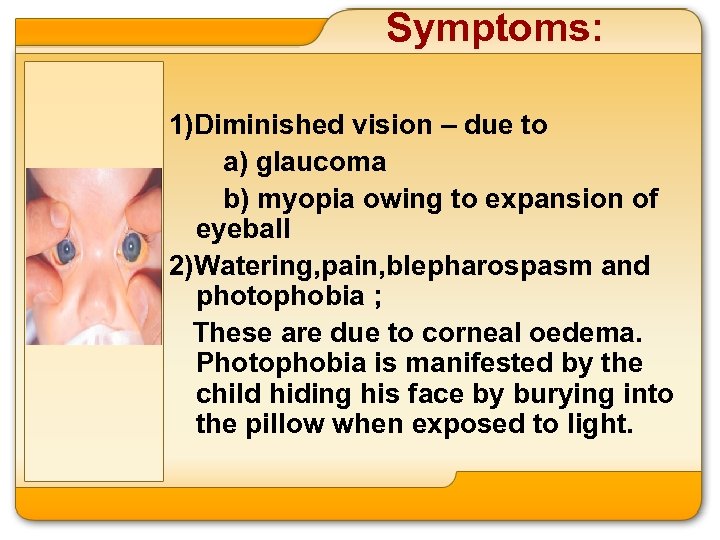 Symptoms:

1)Diminished vision – due to

a) glaucoma

b) myopia owing to expansion of eyeball

2)Watering,pain,blepharospasm and photophobia ;

These are due to corneal oedema. Photophobia is manifested by the child hiding his face by burying into the pillow when exposed to light.